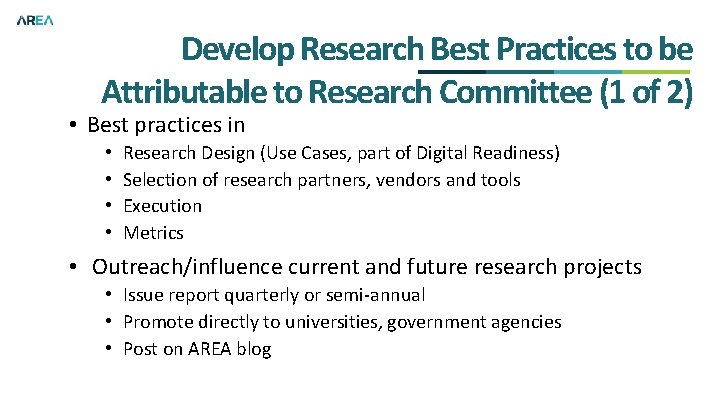 AREA

Develop Research Best Practices to be Attributable to Research Committee (1 of 2)

• Best practices in
  • Research Design (Use Cases, part of Digital Readiness)
  • Selection of research partners, vendors and tools
  • Execution
  • Metrics

• Outreach/influence current and future research projects
  • Issue report quarterly or semi-annual
  • Promote directly to universities, government agencies
  • Post on AREA blog